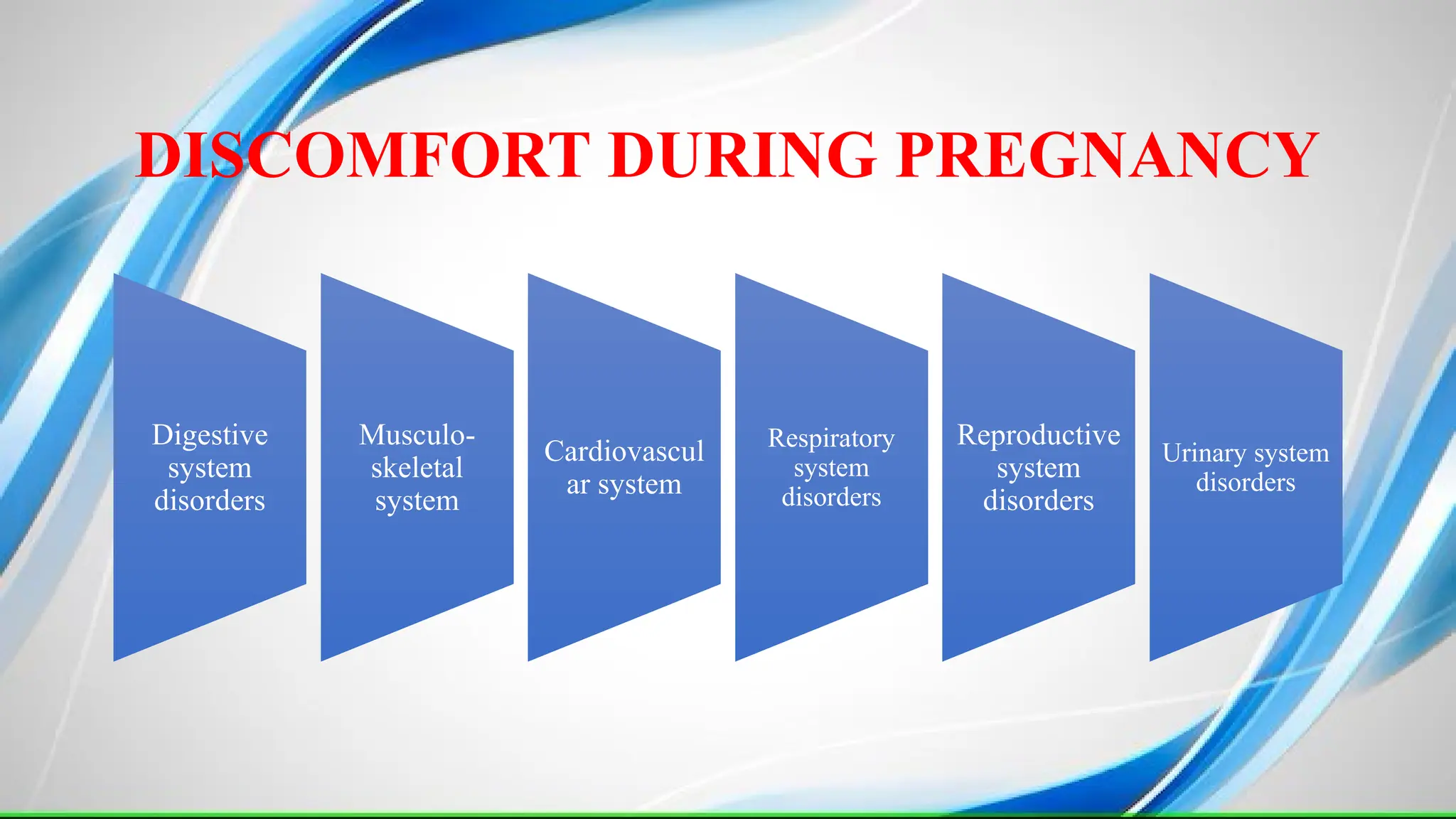 DISCOMFORT DURING PREGNANCY

Digestive system disorders

Musculo-skeletal system

Cardiovascul ar system

Respiratory system disorders

Reproductive system disorders

Urinary system disorders